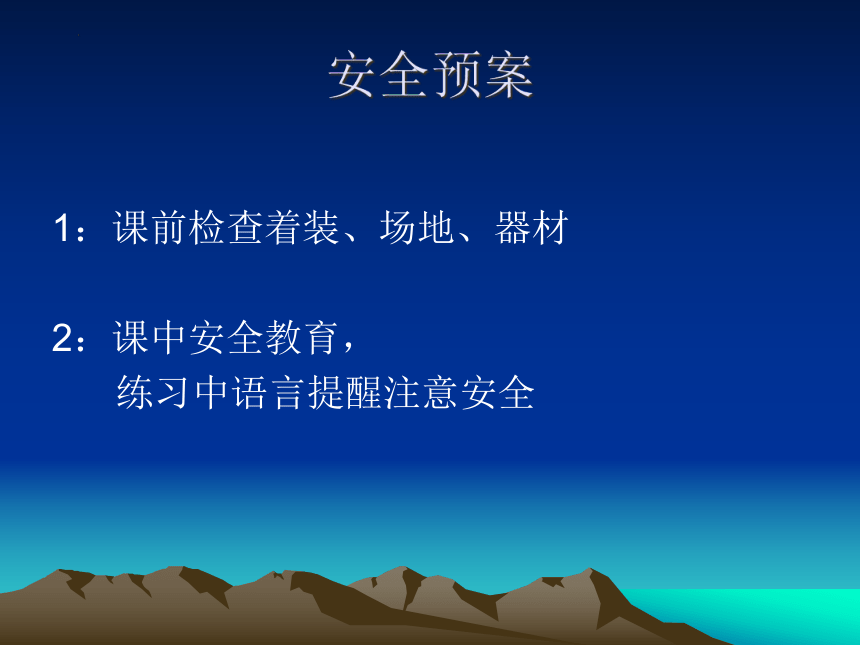 安全预案

1：课前检查着装、场地、器材

2：课中安全教育，
练习中语言提醒注意安全